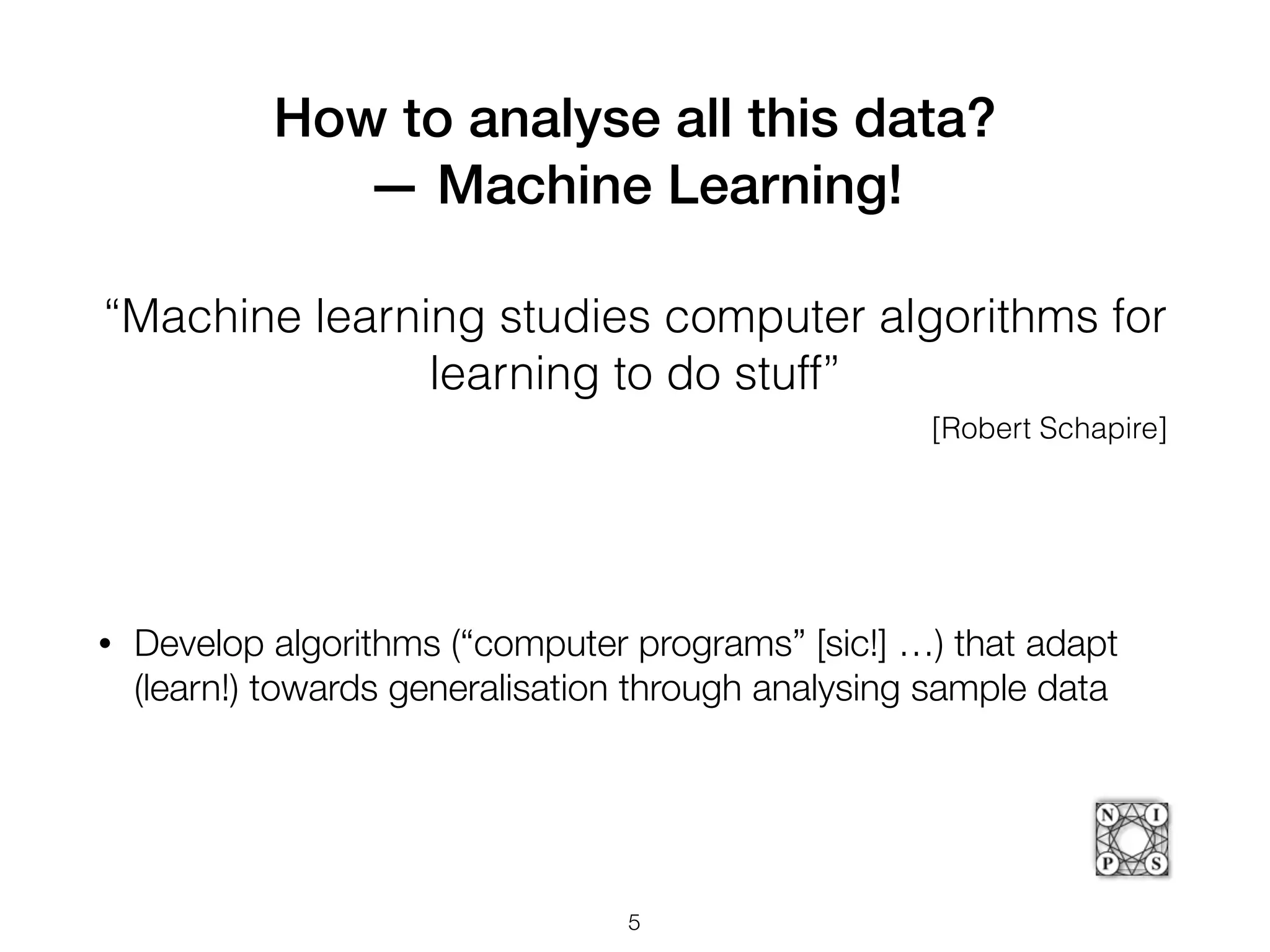 How to analyse all this data?
— Machine Learning!

“Machine learning studies computer algorithms for learning to do stuff”

[Robert Schapire]

• Develop algorithms (“computer programs” [sic!] …) that adapt (learn!) towards generalisation through analysing sample data

N I P S

5